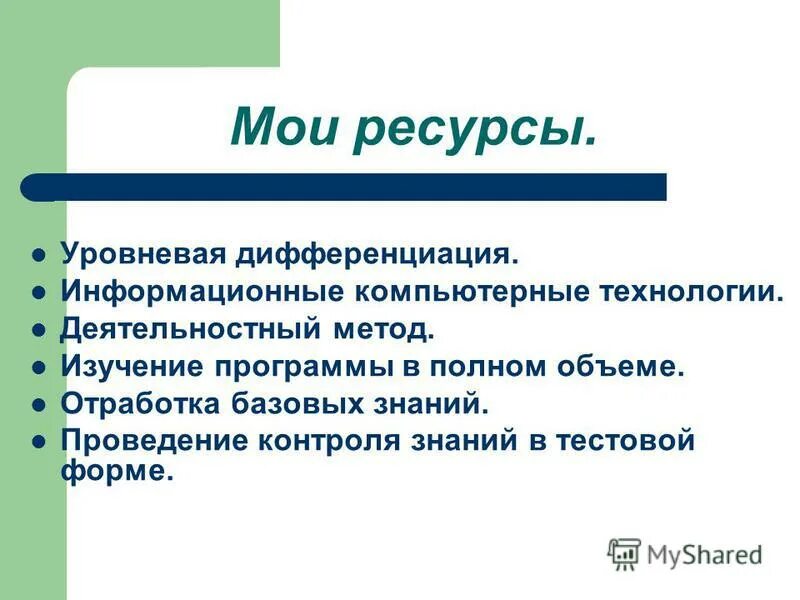 Мои ресурсы.

- Уровневая дифференциация.
- Информационные компьютерные технологии.
- Деятельностный метод.
- Изучение программы в полном объеме.
- Отработка базовых знаний.
- Проведение контроля знаний в тестовой форме.

MyShared